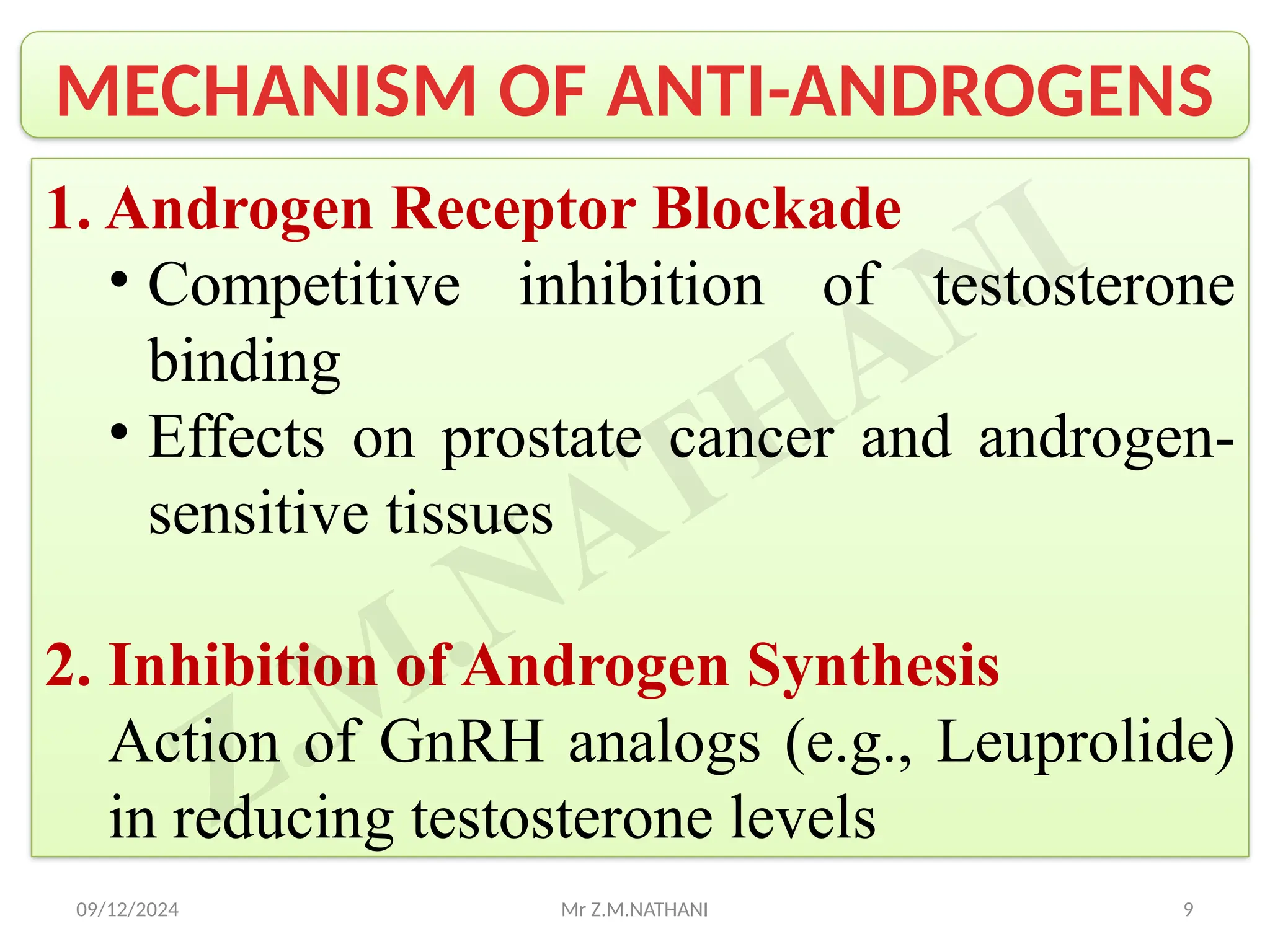 MECHANISM OF ANTI-ANDROGENS

1. Androgen Receptor Blockade

• Competitive inhibition of testosterone binding
• Effects on prostate cancer and androgen-sensitive tissues

2. Inhibition of Androgen Synthesis

Action of GnRH analogs (e.g., Leuprolide) in reducing testosterone levels

09/12/2024

Mr Z.M.NATHANI

9

Z.M.NATHANI